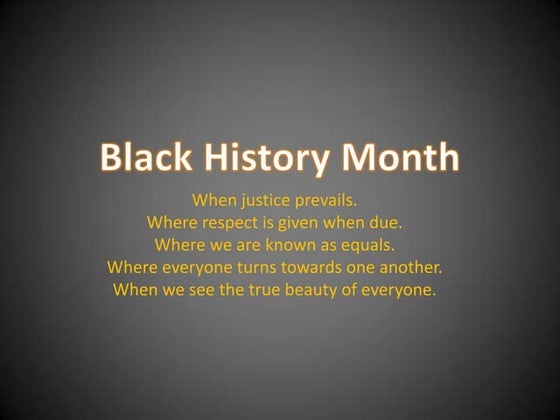 Black History Month

When justice prevails.
Where respect is given when due.
Where we are known as equals.
Where everyone turns towards one another.
When we see the true beauty of everyone.